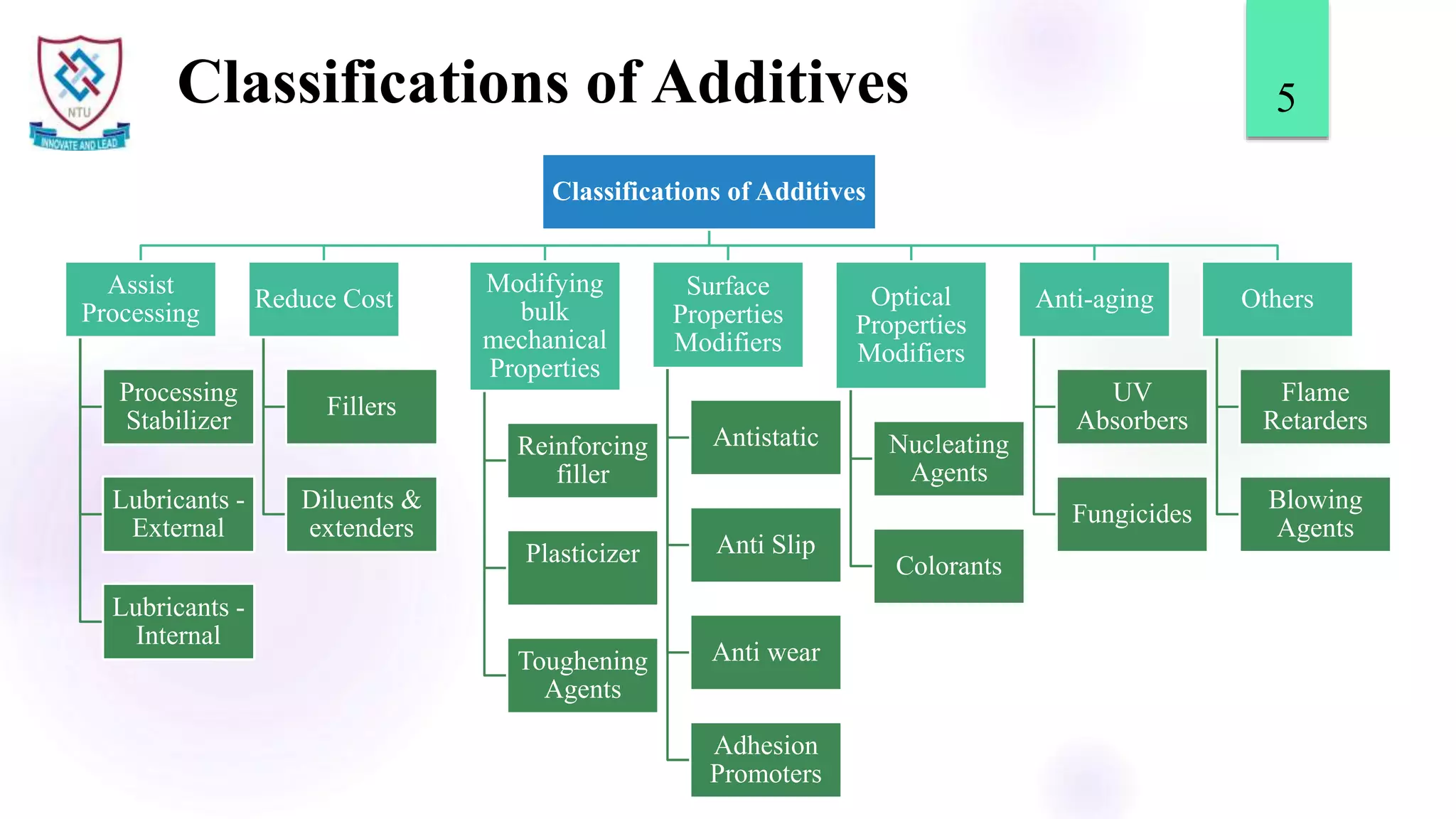 NTU
INNOVATE AND LEAD

Classifications of Additives

5

Classifications of Additives

Assist Processing

Processing Stabilizer

Lubricants - External

Lubricants - Internal

Reduce Cost

Fillers

Diluents & extenders

Modifying bulk mechanical Properties

Reinforcing filler

Plasticizer

Toughening Agents

Surface Properties Modifiers

Antistatic

Anti Slip

Anti wear

Adhesion Promoters

Optical Properties Modifiers

Nucleating Agents

Colorants

Anti-aging

UV Absorbers

Fungicides

Others

Flame Retarders

Blowing Agents